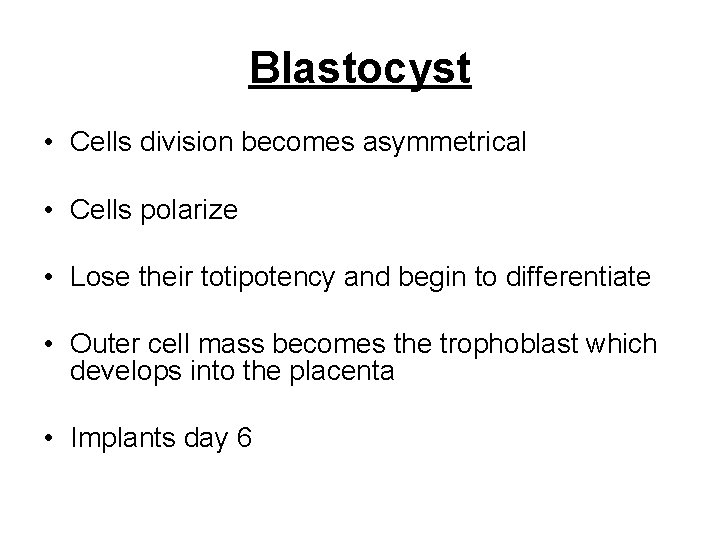 Blastocyst

• Cells division becomes asymmetrical

• Cells polarize

• Lose their totipotency and begin to differentiate

• Outer cell mass becomes the trophoblast which develops into the placenta

• Implants day 6